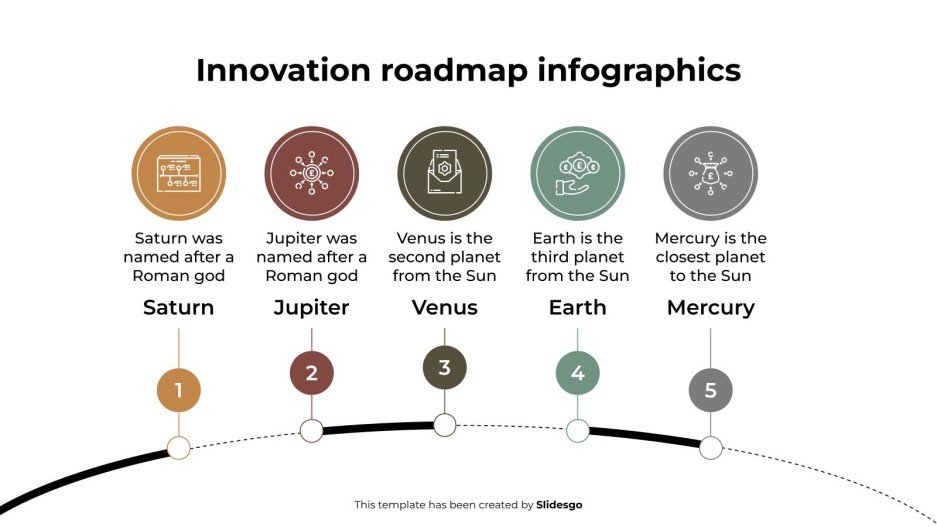 Innovation roadmap infographics

Saturn was named after a Roman god

Saturn

1

Jupiter was named after a Roman god

Jupiter

2

Venus is the second planet from the Sun

Venus

3

Earth is the third planet from the Sun

Earth

4

Mercury is the closest planet to the Sun

Mercury

5

This template has been created by Slidesgo